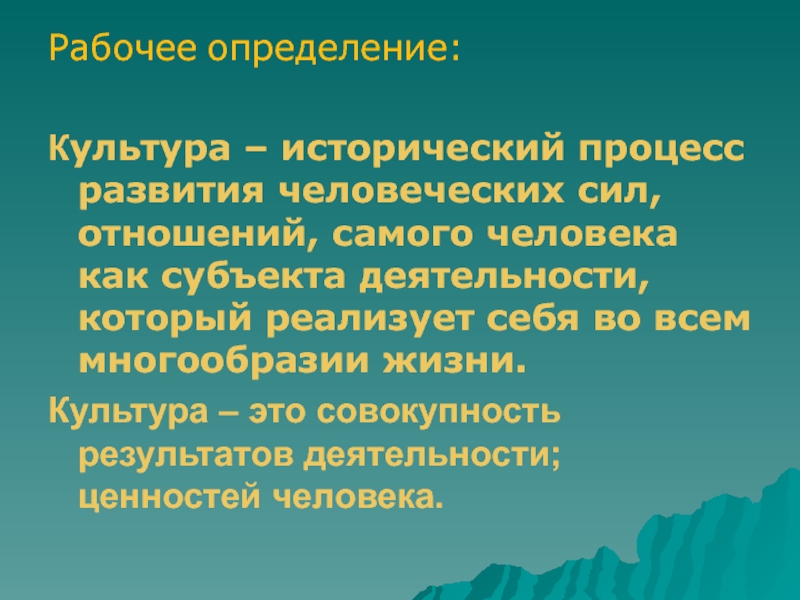 Рабочее определение:

Культура – исторический процесс развития человеческих сил, отношений, самого человека как субъекта деятельности, который реализует себя во всем многообразии жизни.

Культура – это совокупность результатов деятельности; ценностей человека.